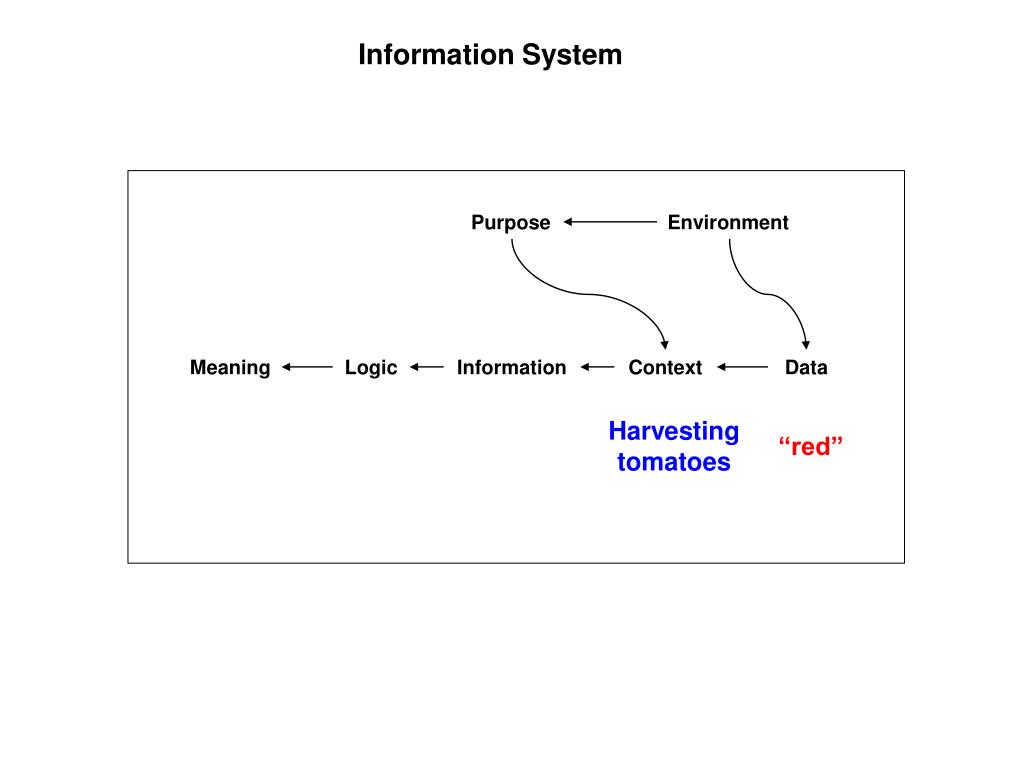 Information System

Purpose Environment

Meaning Logic Information Context Data

Harvesting tomatoes

“red”